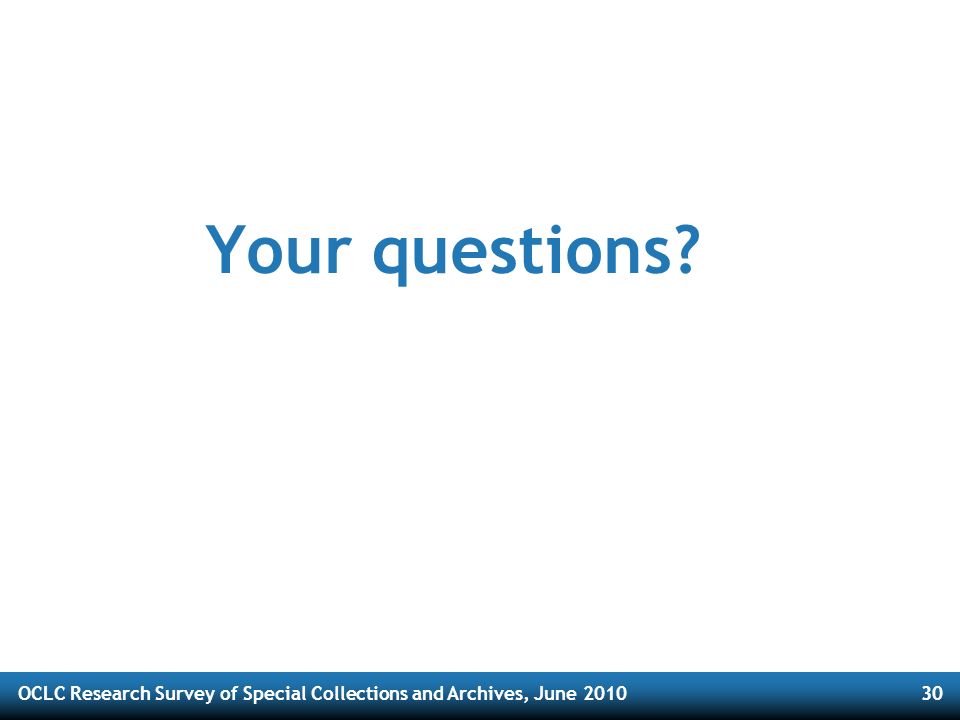 Your questions?

OCLC Research Survey of Special Collections and Archives, June 2010

30